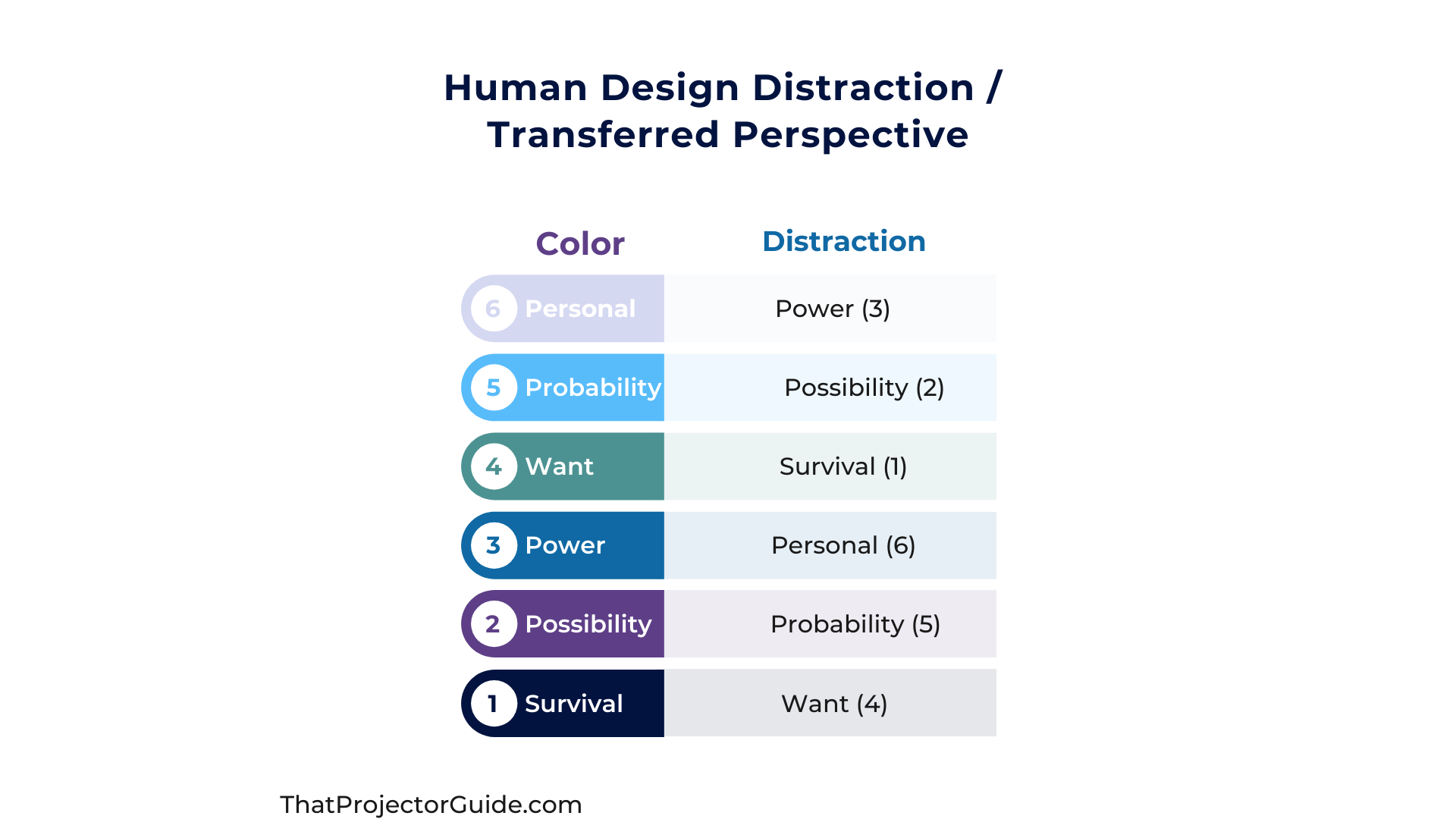 Human Design Distraction / Transferred Perspective

| Color | Distraction |
|---|---|
| 6 Personal | Power (3) |
| 5 Probability | Possibility (2) |
| 4 Want | Survival (1) |
| 3 Power | Personal (6) |
| 2 Possibility | Probability (5) |
| 1 Survival | Want (4) |

ThatProjectorGuide.com